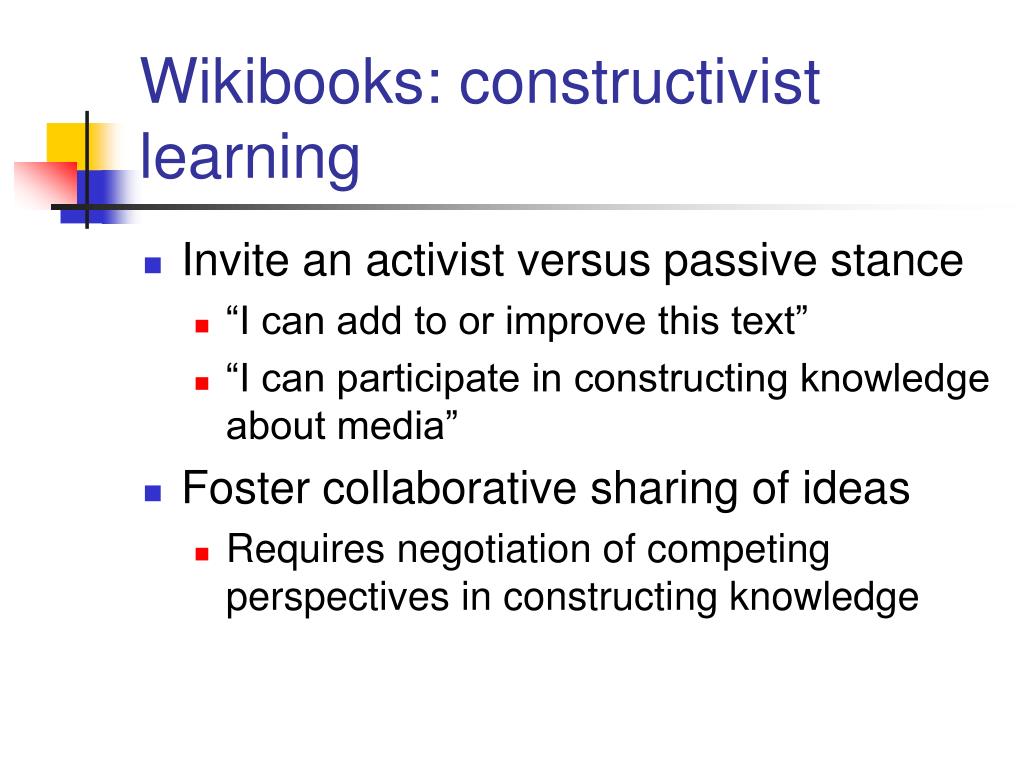 Wikibooks: constructivist learning

Invite an activist versus passive stance
“I can add to or improve this text”
“I can participate in constructing knowledge about media”

Foster collaborative sharing of ideas
Requires negotiation of competing perspectives in constructing knowledge